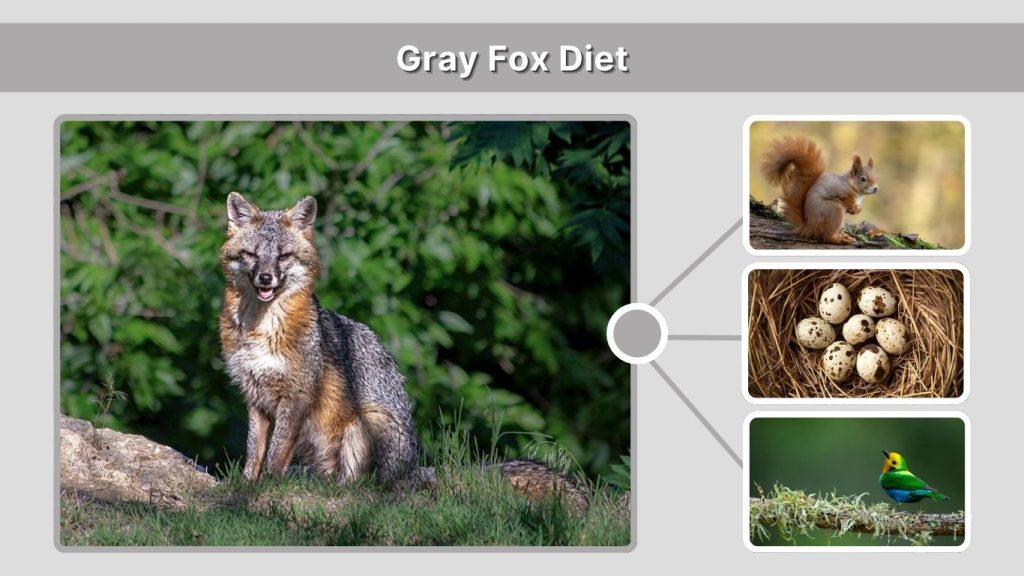 Gray Fox Diet